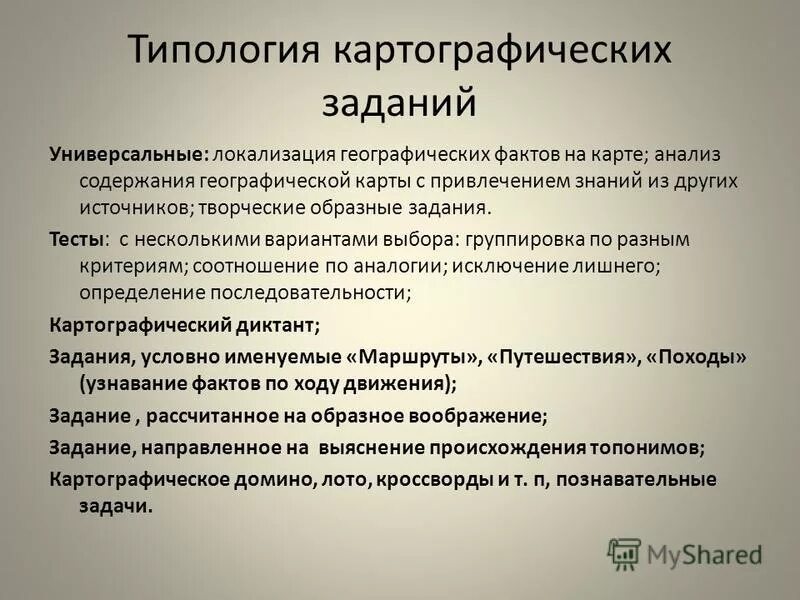 Типология картографических заданий

Универсальные: локализация географических фактов на карте; анализ содержания географической карты с привлечением знаний из других источников; творческие образные задания.

Тесты: с несколькими вариантами выбора: группировка по разным критериям; соотношение по аналогии; исключение лишнего; определение последовательности;

Картографический диктант;

Задания, условно именуемые «Маршруты», «Путешествия», «Походы» (узнавание фактов по ходу движения);

Задание , рассчитанное на образное воображение;

Задание, направленное на выяснение происхождения топонимов;

Картографическое домино, лото, кроссворды и т. п, познавательные задачи.

MyShared